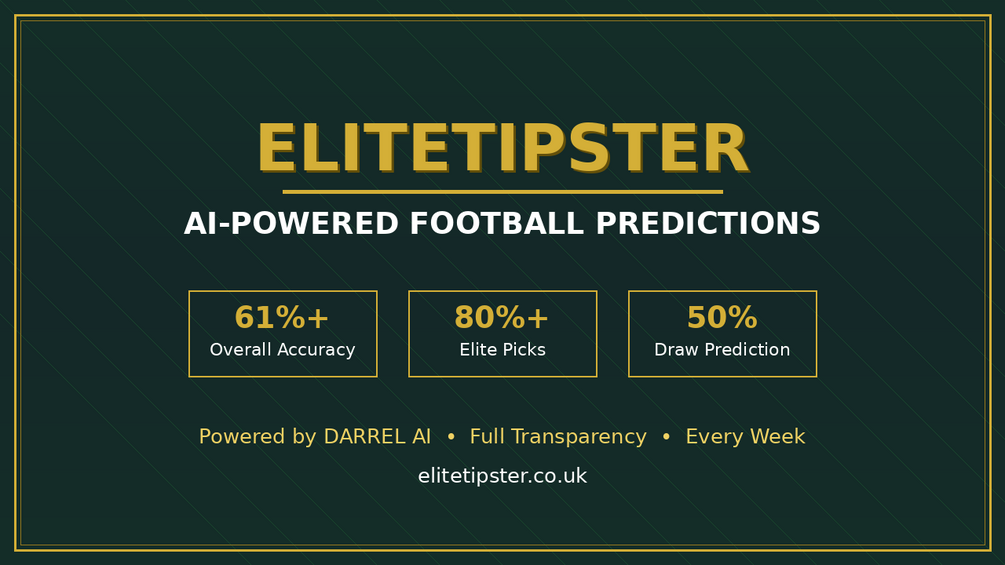 ELITETIPSTER

AI-POWERED FOOTBALL PREDICTIONS

61%+
Overall Accuracy

80%+
Elite Picks

50%
Draw Prediction

Powered by DARREL AI • Full Transparency • Every Week

elitetipster.co.uk